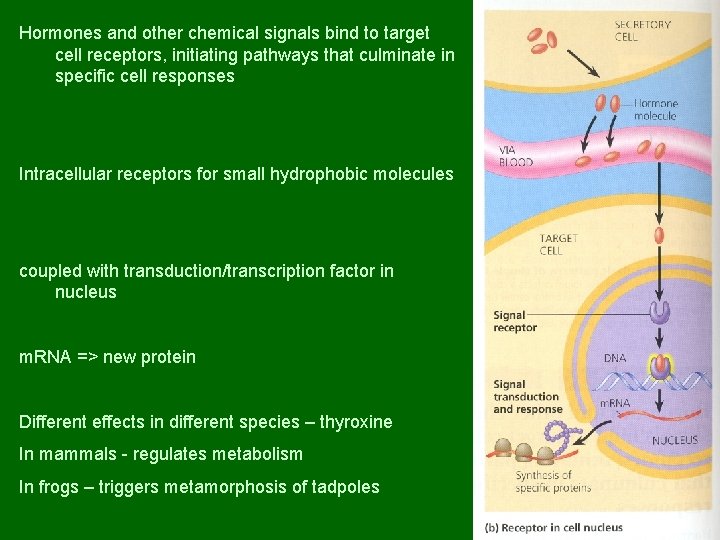 Hormones and other chemical signals bind to target cell receptors, initiating pathways that culminate in specific cell responses

Intracellular receptors for small hydrophobic molecules

coupled with transduction/transcription factor in nucleus

mRNA => new protein

Different effects in different species – thyroxine

In mammals - regulates metabolism

In frogs – triggers metamorphosis of tadpoles

SECRETORY CELL

Hormone molecule

VIA BLOOD

TARGET CELL

Signal receptor

DNA

Signal transduction and response

mRNA

NUCLEUS

Synthesis of specific proteins

(b) Receptor in cell nucleus